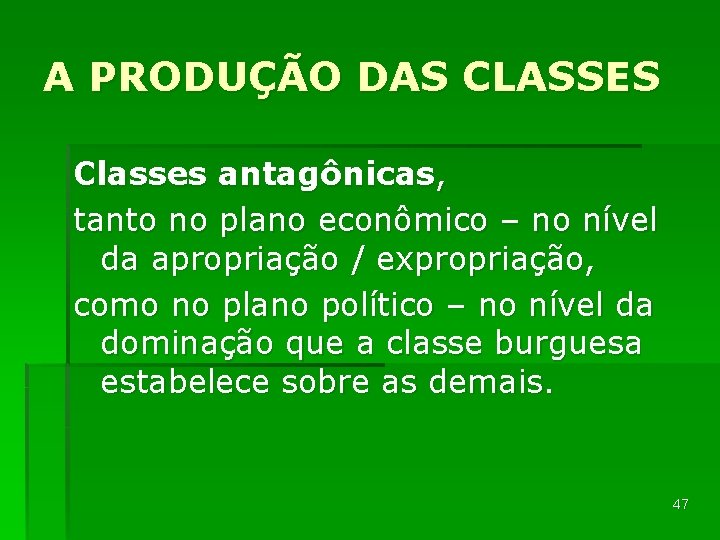 A PRODUÇÃO DAS CLASSES

Classes antagônicas,

tanto no plano econômico – no nível da apropriação / expropriação,

como no plano político – no nível da dominação que a classe burguesa estabelece sobre as demais.

47